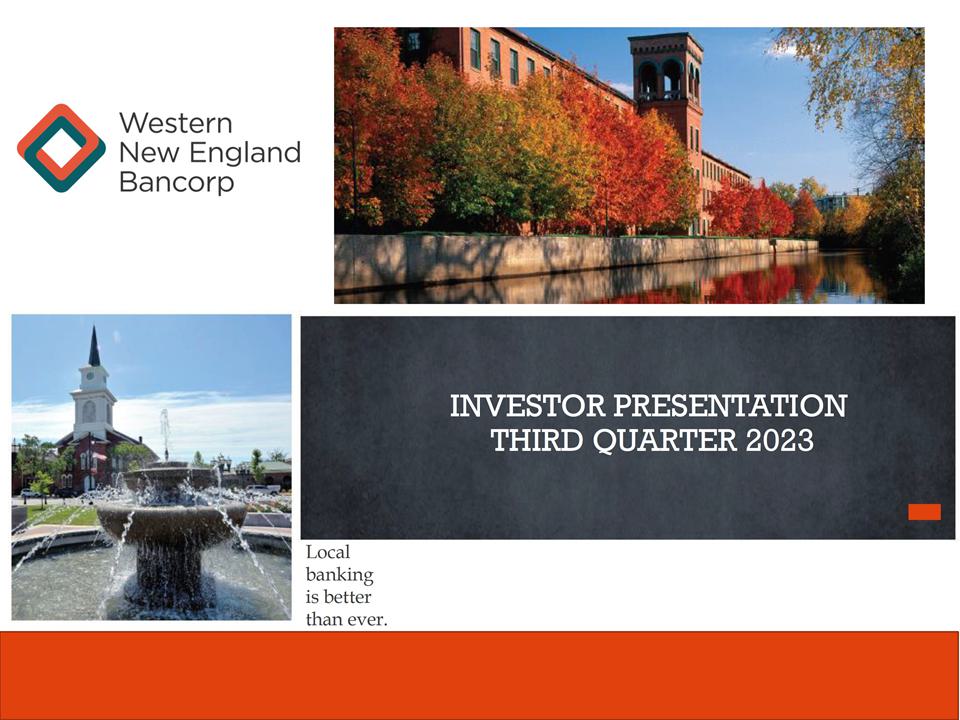 Western New England Bancorp

INVESTOR PRESENTATION
THIRD QUARTER 2023

Local banking is better than ever.